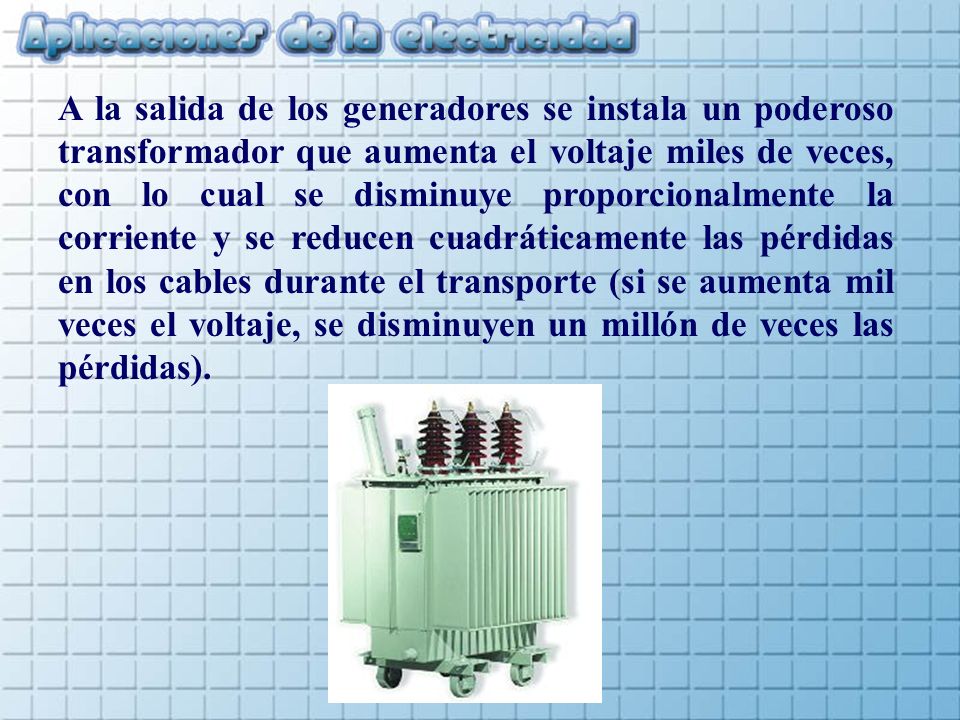 Aplicaciones de la electricidad

A la salida de los generadores se instala un poderoso transformador que aumenta el voltaje miles de veces, con lo cual se disminuye proporcionalmente la corriente y se reducen cuadráticamente las pérdidas en los cables durante el transporte (si se aumenta mil veces el voltaje, se disminuyen un millón de veces las pérdidas).